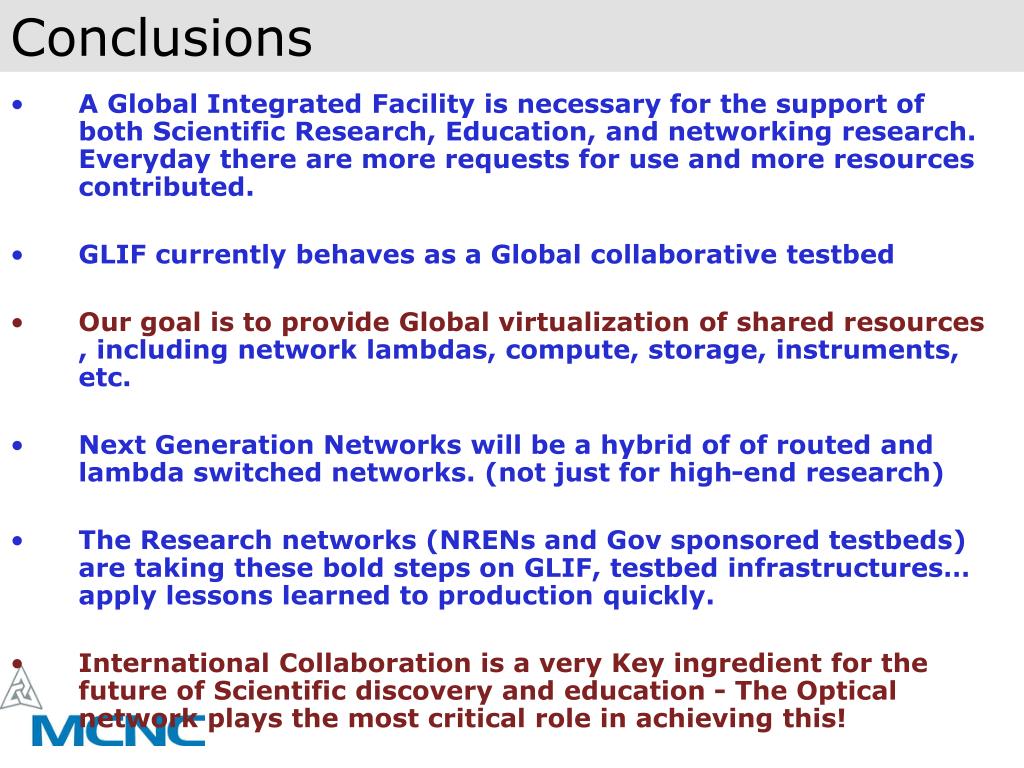 Conclusions

• A Global Integrated Facility is necessary for the support of both Scientific Research, Education, and networking research. Everyday there are more requests for use and more resources contributed.

• GLIF currently behaves as a Global collaborative testbed

• Our goal is to provide Global virtualization of shared resources , including network lambdas, compute, storage, instruments, etc.

• Next Generation Networks will be a hybrid of of routed and lambda switched networks. (not just for high-end research)

• The Research networks (NRENs and Gov sponsored testbeds) are taking these bold steps on GLIF, testbed infrastructures… apply lessons learned to production quickly.

• International Collaboration is a very Key ingredient for the future of Scientific discovery and education - The Optical network plays the most critical role in achieving this!

MCNC